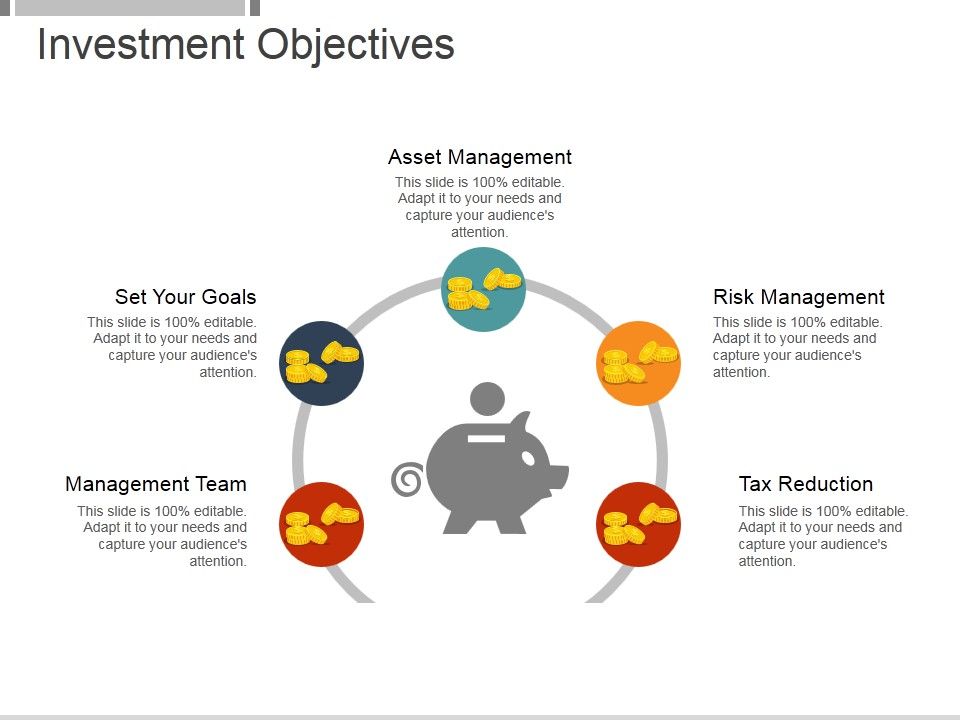 Investment Objectives

Asset Management
This slide is 100% editable. Adapt it to your needs and capture your audience's attention.

Set Your Goals
This slide is 100% editable. Adapt it to your needs and capture your audience's attention.

Risk Management
This slide is 100% editable. Adapt it to your needs and capture your audience's attention.

Management Team
This slide is 100% editable. Adapt it to your needs and capture your audience's attention.

Tax Reduction
This slide is 100% editable. Adapt it to your needs and capture your audience's attention.